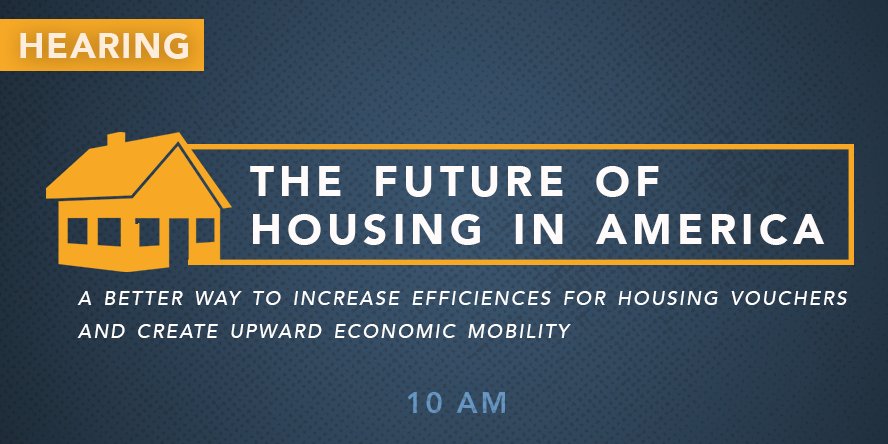 HEARING

THE FUTURE OF HOUSING IN AMERICA

A BETTER WAY TO INCREASE EFFICIENCES FOR HOUSING VOUCHERS AND CREATE UPWARD ECONOMIC MOBILITY

10 AM